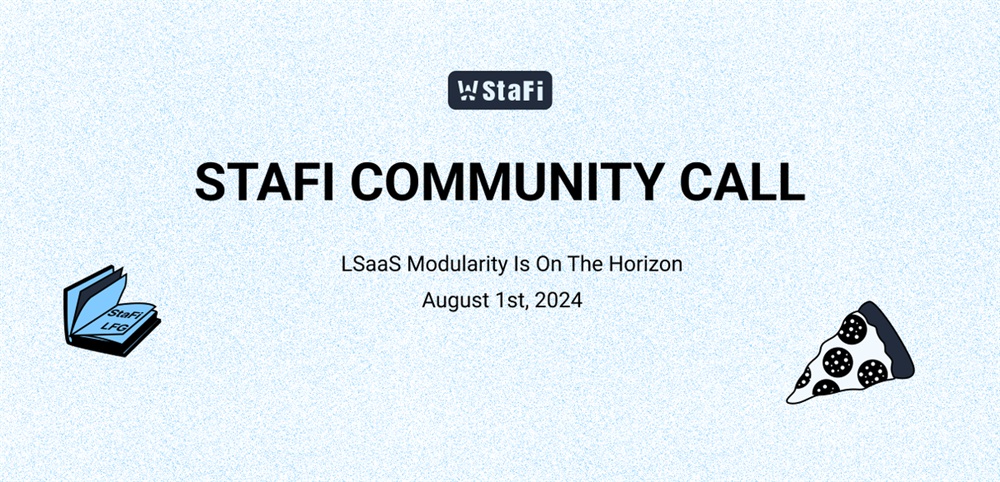 StaFi

STAFI COMMUNITY CALL

LSaaS Modularity Is On The Horizon
August 1st, 2024

StaFi
LFG